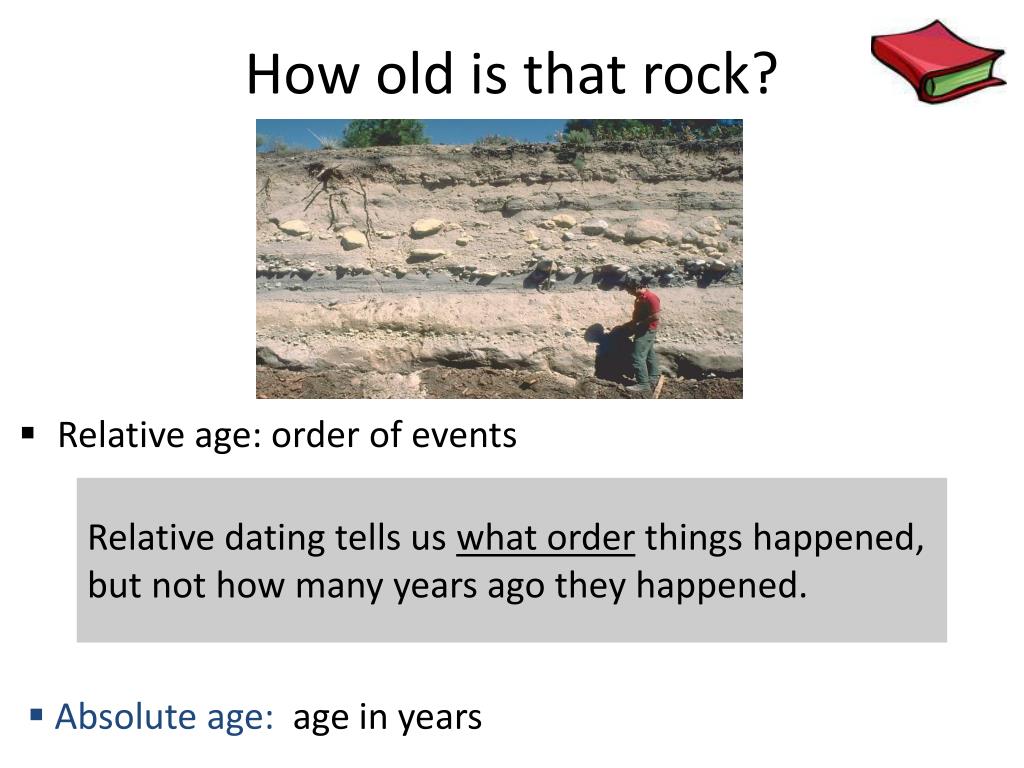 How old is that rock?

▪ Relative age: order of events

Relative dating tells us what order things happened, but not how many years ago they happened.

▪ Absolute age: age in years